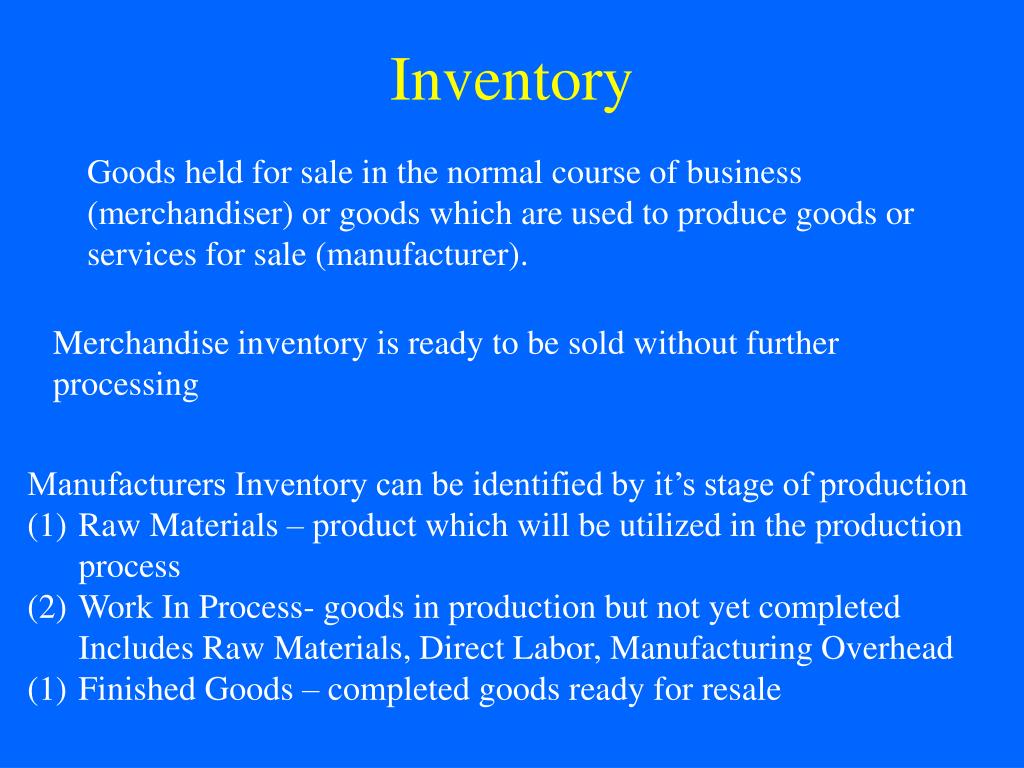 Inventory

Goods held for sale in the normal course of business (merchandiser) or goods which are used to produce goods or services for sale (manufacturer).

Merchandise inventory is ready to be sold without further processing

Manufacturers Inventory can be identified by it’s stage of production
(1) Raw Materials – product which will be utilized in the production process
(2) Work In Process- goods in production but not yet completed Includes Raw Materials, Direct Labor, Manufacturing Overhead
(1) Finished Goods – completed goods ready for resale